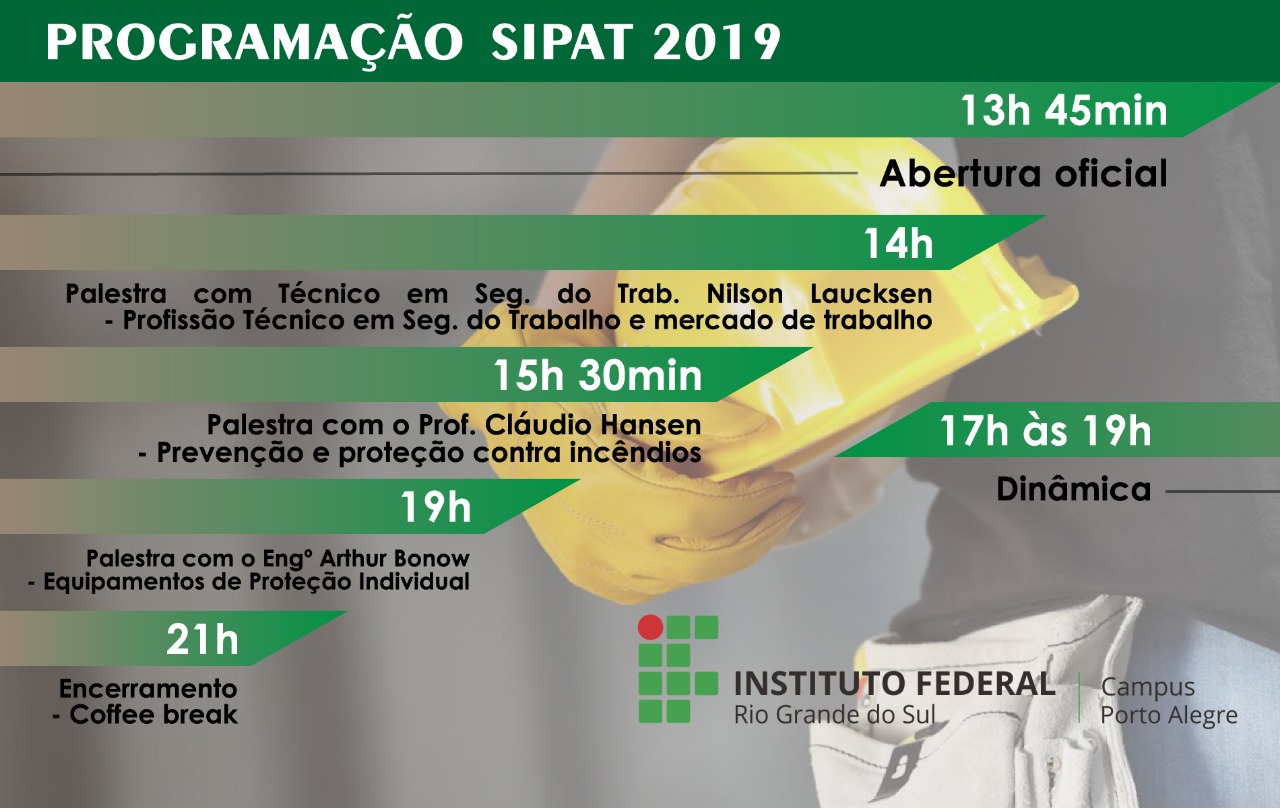 PROGRAMAÇÃO SIPAT 2019

13h 45min

Abertura oficial

14h

Palestra com Técnico em Seg. do Trab. Nilson Laucksen - Profissão Técnico em Seg. do Trabalho e mercado de trabalho

15h 30min

Palestra com o Prof. Cláudio Hansen - Prevenção e proteção contra incêndios

17h às 19h

Dinâmica

19h

Palestra com o Engº Arthur Bonow - Equipamentos de Proteção Individual

21h

Encerramento - Coffee break

INSTITUTO FEDERAL
Rio Grande do Sul

Campus
Porto Alegre